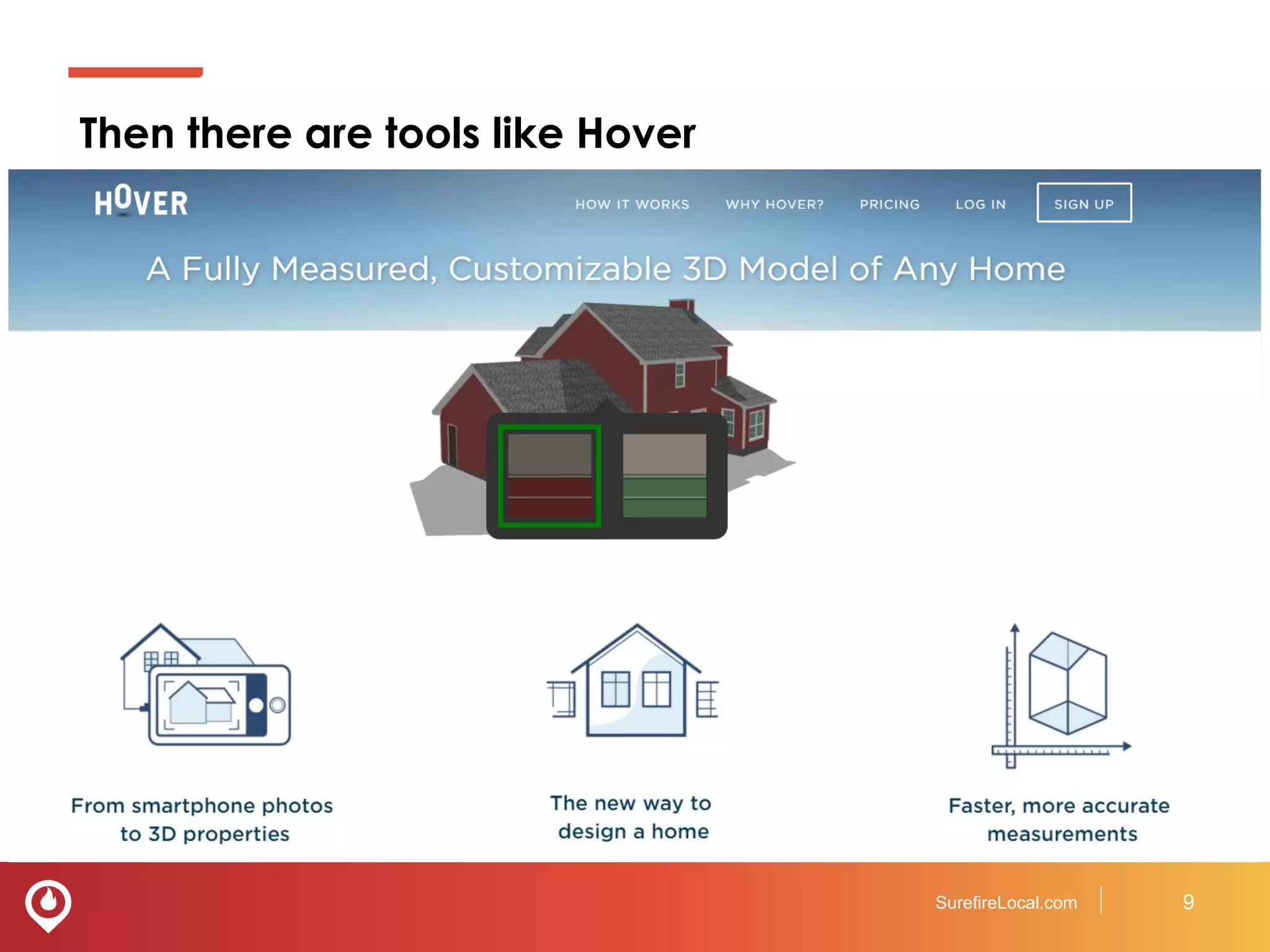 Then there are tools like Hover

HOVER

HOW IT WORKS WHY HOVER? PRICING LOG IN SIGN UP

A Fully Measured, Customizable 3D Model of Any Home

From smartphone photos to 3D properties

The new way to design a home

Faster, more accurate measurements

SurefireLocal.com 9